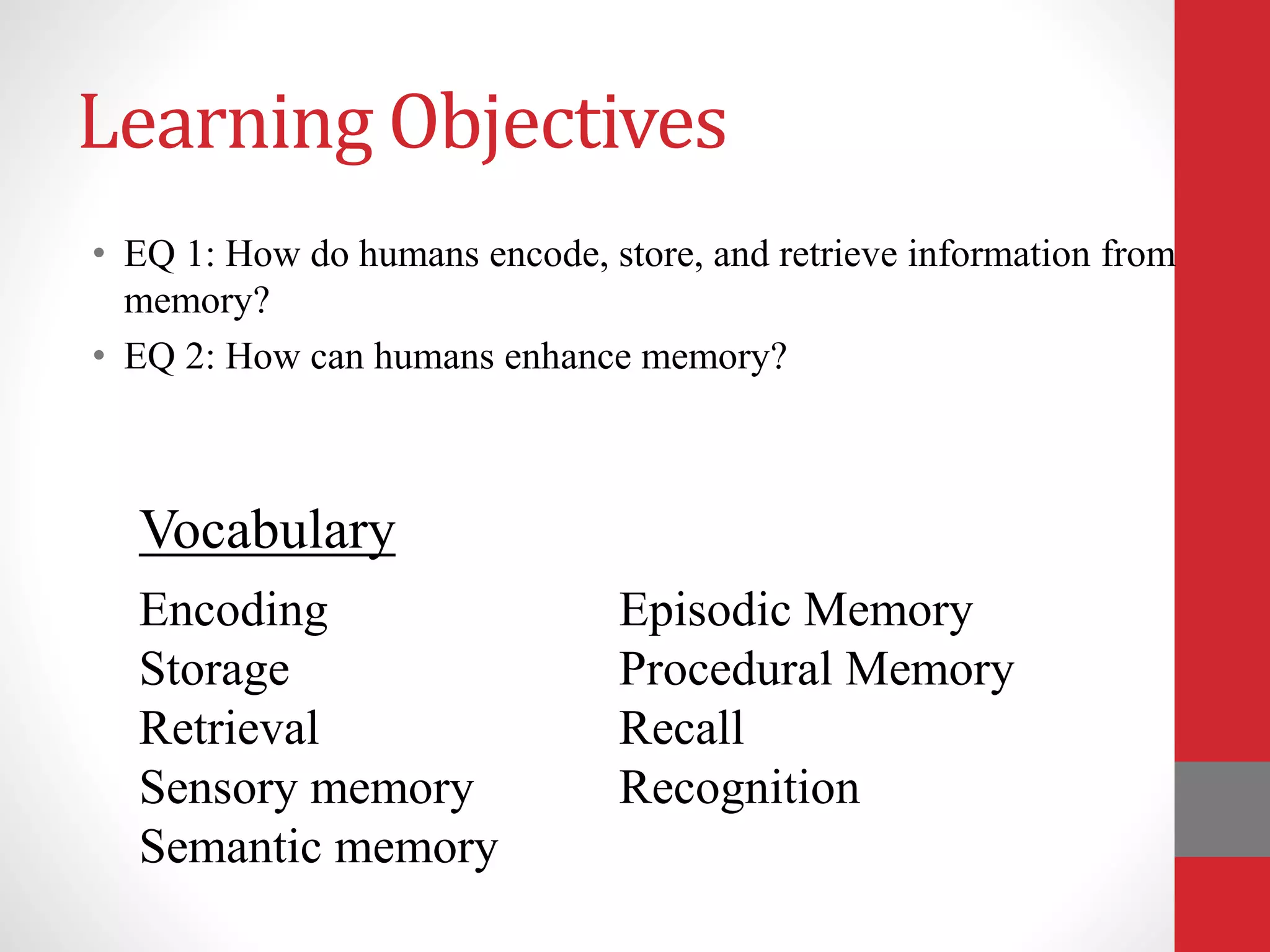 Learning Objectives

• EQ 1: How do humans encode, store, and retrieve information from memory?
• EQ 2: How can humans enhance memory?

Vocabulary

Encoding
Storage
Retrieval
Sensory memory
Semantic memory

Episodic Memory
Procedural Memory
Recall
Recognition